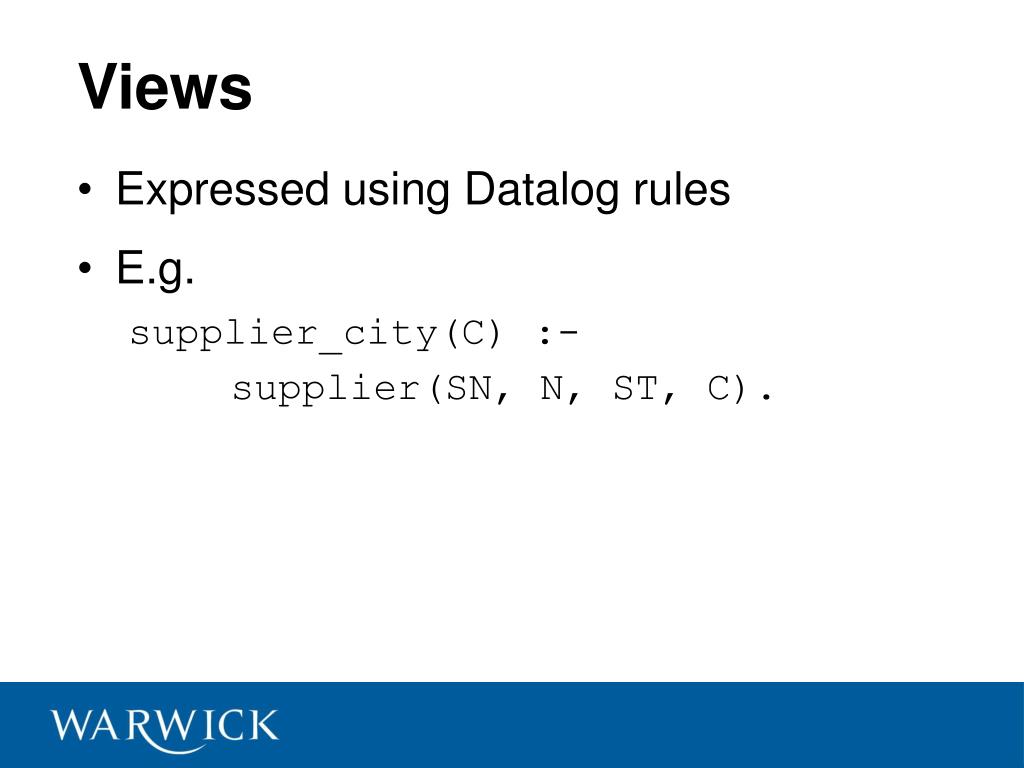 Views

• Expressed using Datalog rules

• E.g.

supplier_city(C) :-
    supplier(SN, N, ST, C).

WARWICK